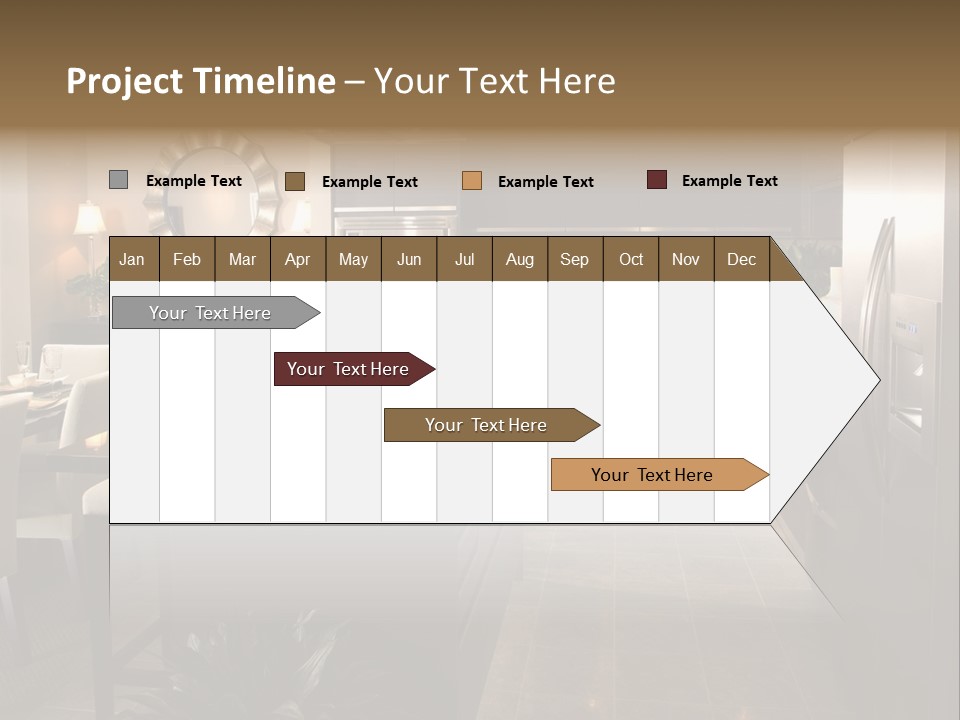 Project Timeline – Your Text Here

Example Text
Example Text
Example Text
Example Text

| Jan | Feb | Mar | Apr | May | Jun | Jul | Aug | Sep | Oct | Nov | Dec |
|---|---|---|---|---|---|---|---|---|---|---|---|

Your Text Here

Your Text Here

Your Text Here

Your Text Here